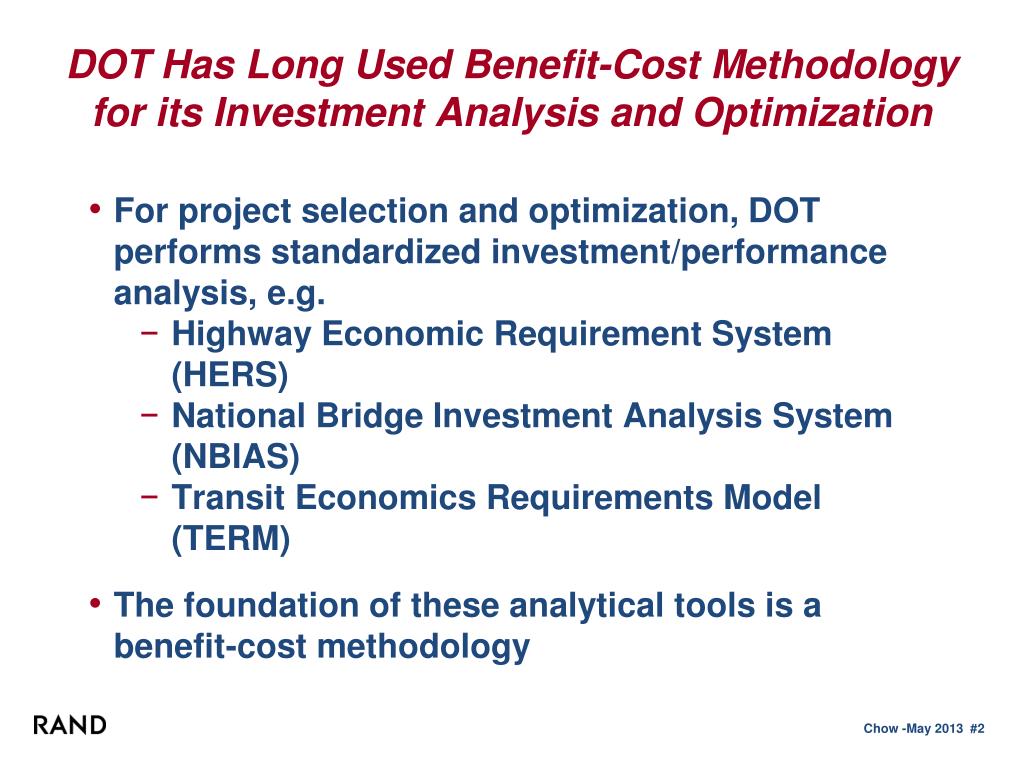 DOT Has Long Used Benefit-Cost Methodology for its Investment Analysis and Optimization

• For project selection and optimization, DOT performs standardized investment/performance analysis, e.g.
– Highway Economic Requirement System (HERS)
– National Bridge Investment Analysis System (NBIAS)
– Transit Economics Requirements Model (TERM)

• The foundation of these analytical tools is a benefit-cost methodology

RAND

Chow -May 2013 #2